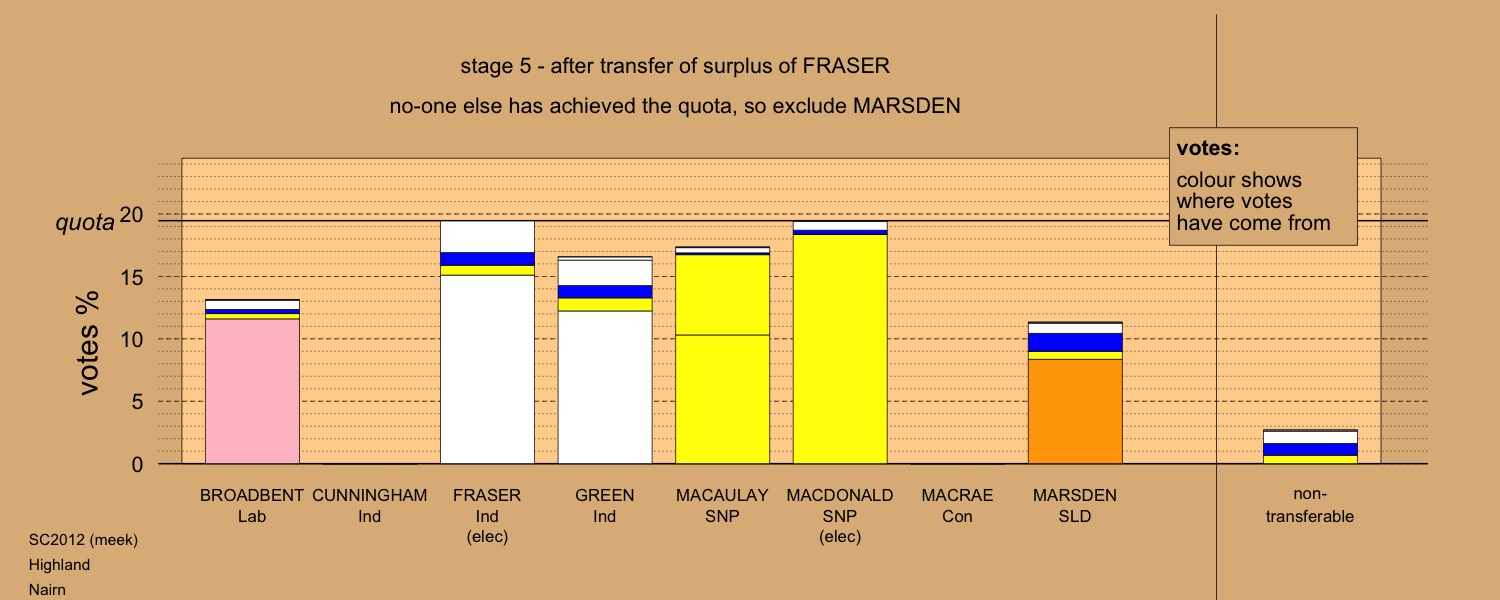 stage 5 - after transfer of surplus of FRASER

no-one else has achieved the quota, so exclude MARSDEN

votes:
colour shows where votes have come from

quota

votes %

20
15
10
5
0

BROADBENT Lab
CUNNINGHAM Ind
FRASER Ind (elec)
GREEN Ind
MACAULAY SNP
MACDONALD SNP (elec)
MACRAE Con
MARSDEN SLD
non-transferable

SC2012 (meek)
Highland
Nairn